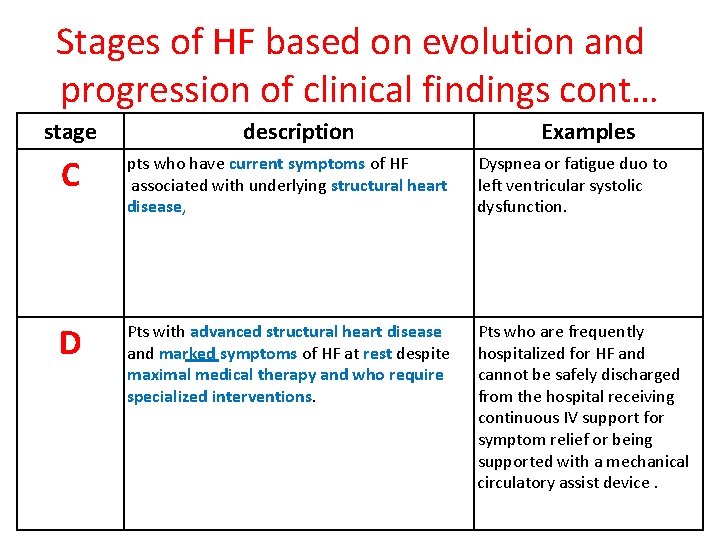 Stages of HF based on evolution and progression of clinical findings cont…

| stage | description | Examples |
|---|---|---|
| C | pts who have current symptoms of HF associated with underlying structural heart disease, | Dyspnea or fatigue duo to left ventricular systolic dysfunction. |
| D | Pts with advanced structural heart disease and marked symptoms of HF at rest despite maximal medical therapy and who require specialized interventions. | Pts who are frequently hospitalized for HF and cannot be safely discharged from the hospital receiving continuous IV support for symptom relief or being supported with a mechanical circulatory assist device . |